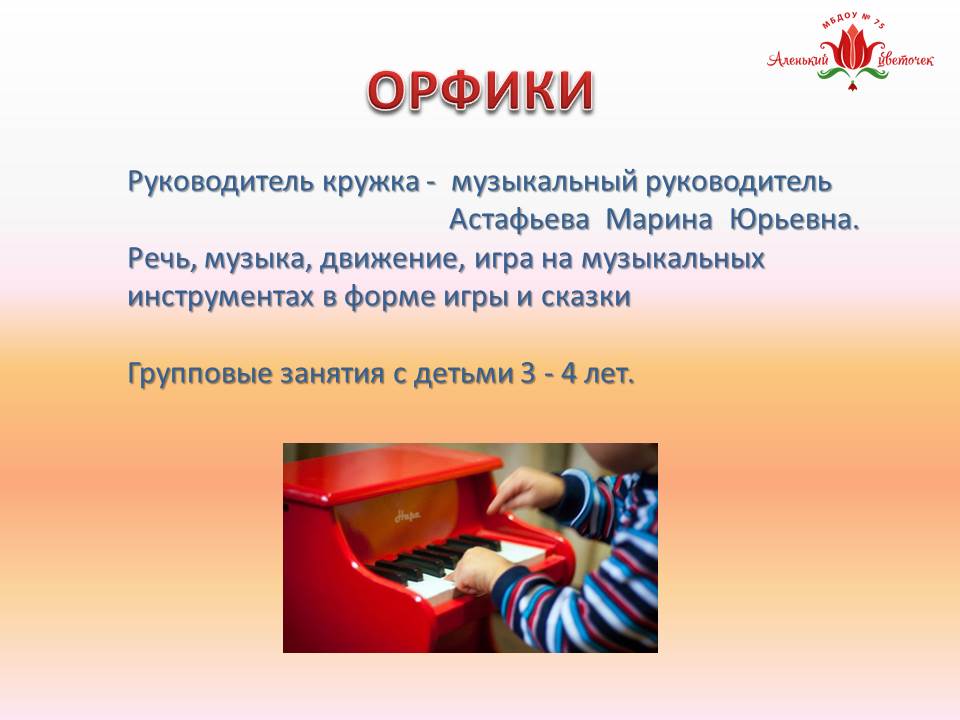 МБДОУ № 75
Аленький цветочек

ОРФИКИ

Руководитель кружка - музыкальный руководитель Астафьева Марина Юрьевна.
Речь, музыка, движение, игра на музыкальных инструментах в форме игры и сказки

Групповые занятия с детьми 3 - 4 лет.

Hape